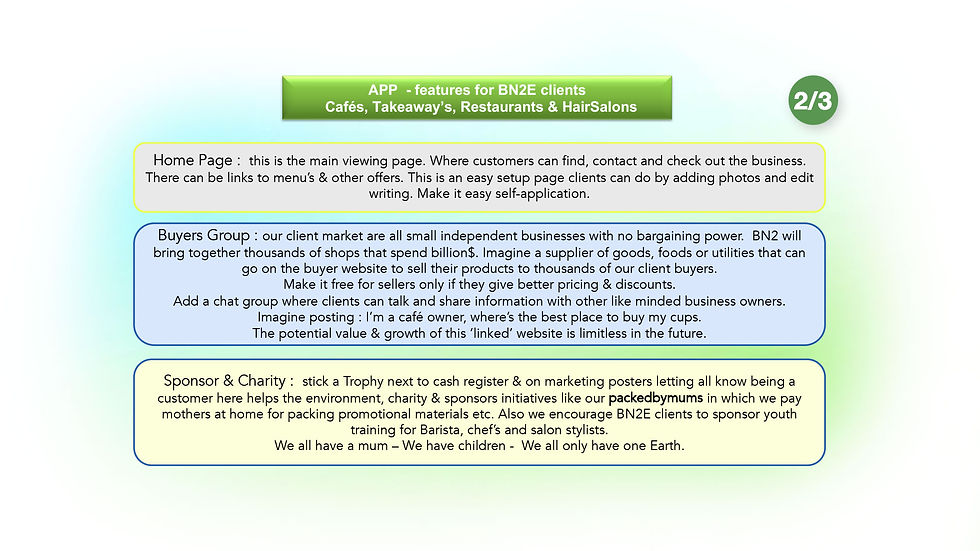 APP - features for BN2E clients
Cafés, Takeaway's, Restaurants & HairSalons

2/3

Home Page : this is the main viewing page. Where customers can find, contact and check out the business. There can be links to menu's & other offers. This is an easy setup page clients can do by adding photos and edit writing. Make it easy self-application.

Buyers Group : our client market are all small independent businesses with no bargaining power. BN2 will bring together thousands of shops that spend billion$. Imagine a supplier of goods, foods or utilities that can go on the buyer website to sell their products to thousands of our client buyers.
Make it free for sellers only if they give better pricing & discounts.
Add a chat group where clients can talk and share information with other like minded business owners.
Imagine posting : I'm a café owner, where's the best place to buy my cups.
The potential value & growth of this 'linked' website is limitless in the future.

Sponsor & Charity : stick a Trophy next to cash register & on marketing posters letting all know being a customer here helps the environment, charity & sponsors initiatives like our packedbymums in which we pay mothers at home for packing promotional materials etc. Also we encourage BN2E clients to sponsor youth training for Barista, chef's and salon stylists.
We all have a mum – We have children - We all only have one Earth.